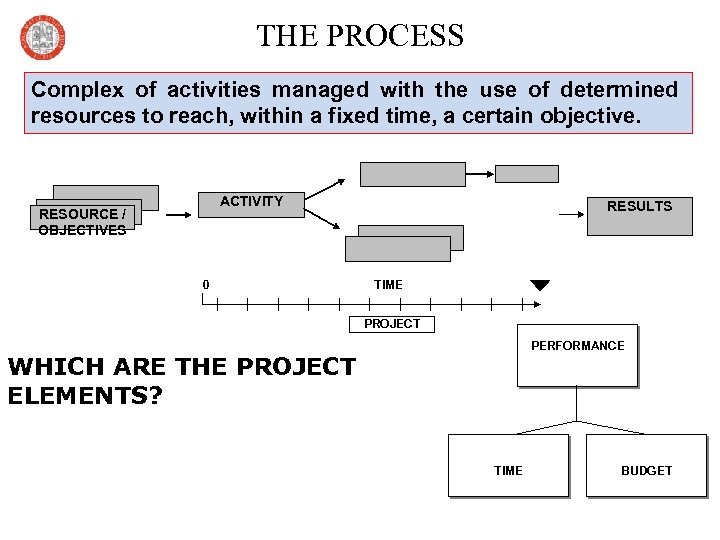 THE PROCESS

Complex of activities managed with the use of determined resources to reach, within a fixed time, a certain objective.

RESOURCE / OBJECTIVES

ACTIVITY

RESULTS

0

TIME

PROJECT

WHICH ARE THE PROJECT ELEMENTS?

PERFORMANCE

TIME

BUDGET